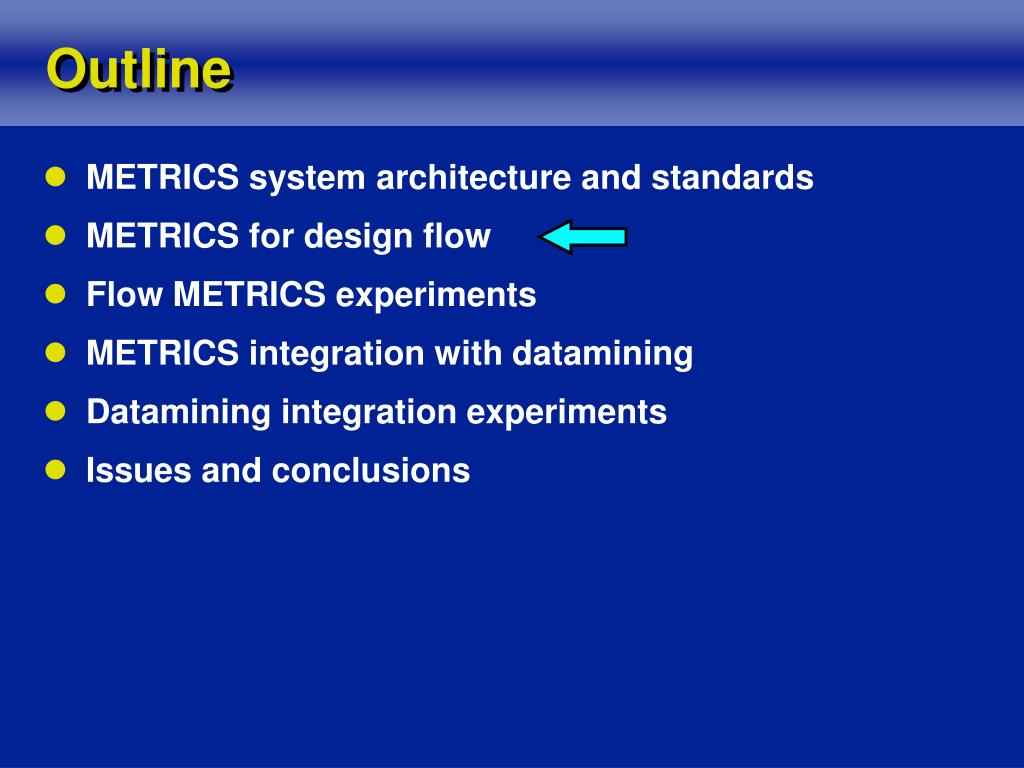 Outline

- METRICS system architecture and standards
- METRICS for design flow
- Flow METRICS experiments
- METRICS integration with datamining
- Datamining integration experiments
- Issues and conclusions